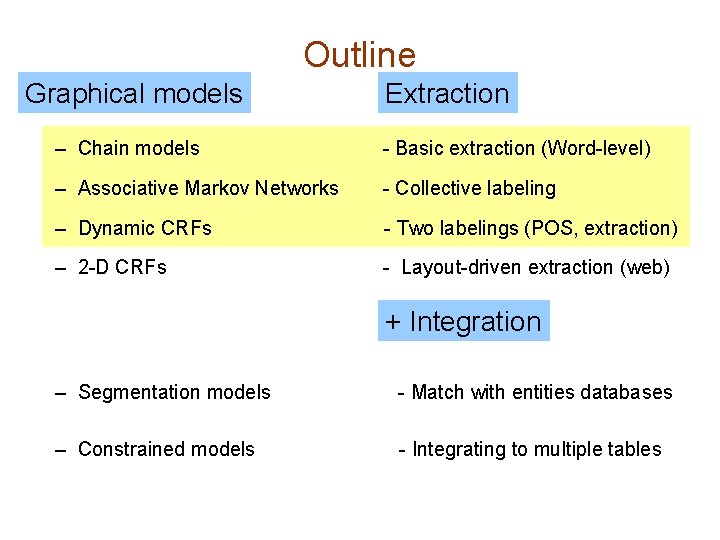 Outline

Graphical models

– Chain models
– Associative Markov Networks
– Dynamic CRFs
– 2-D CRFs

– Segmentation models
– Constrained models

Extraction

- Basic extraction (Word-level)
- Collective labeling
- Two labelings (POS, extraction)
- Layout-driven extraction (web)

+ Integration

- Match with entities databases
- Integrating to multiple tables